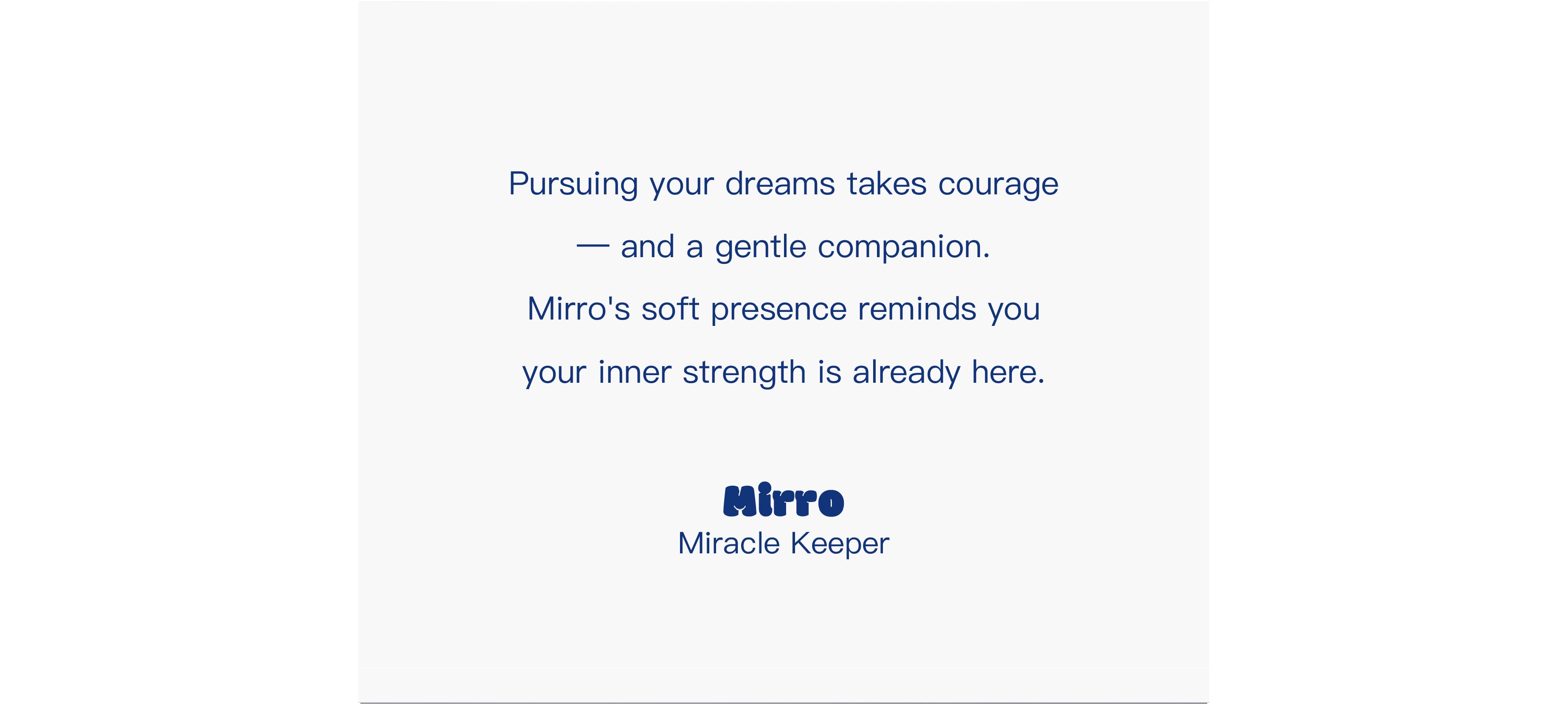 Pursuing your dreams takes courage
— and a gentle companion.
Mirro's soft presence reminds you
your inner strength is already here.

Mirro
Miracle Keeper